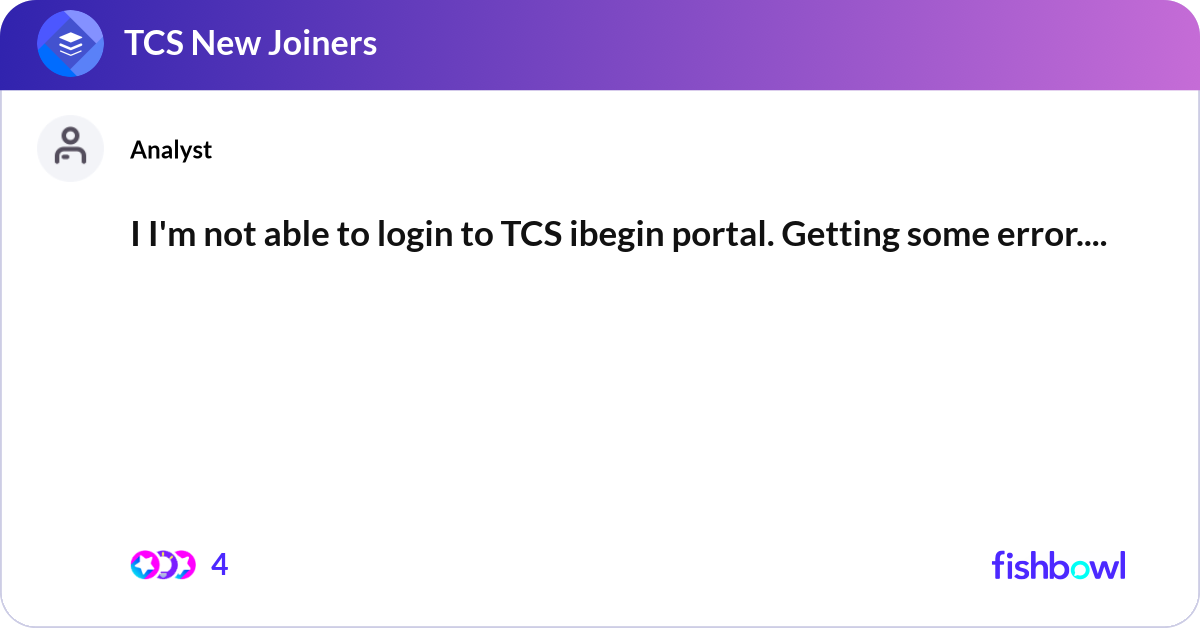 TCS New Joiners

Analyst

I I'm not able to login to TCS ibegin portal. Getting some error....

4

fishbowl